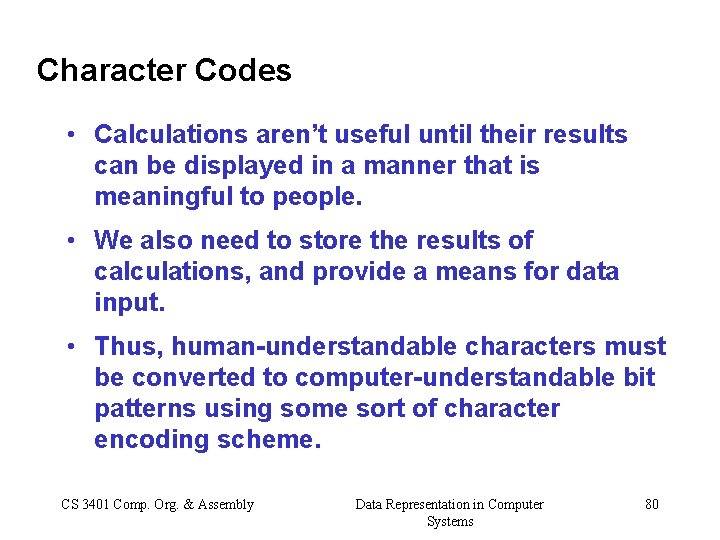 Character Codes

• Calculations aren't useful until their results can be displayed in a manner that is meaningful to people.

• We also need to store the results of calculations, and provide a means for data input.

• Thus, human-understandable characters must be converted to computer-understandable bit patterns using some sort of character encoding scheme.

CS 3401 Comp. Org. & Assembly

Data Representation in Computer Systems

80